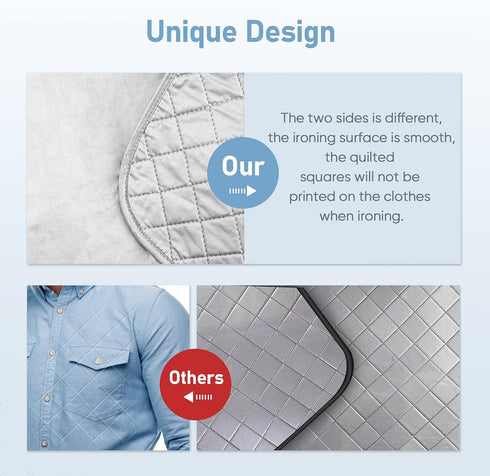 Unique Design

Our

The two sides is different, the ironing surface is smooth, the quilted squares will not be printed on the clothes when ironing.

Others